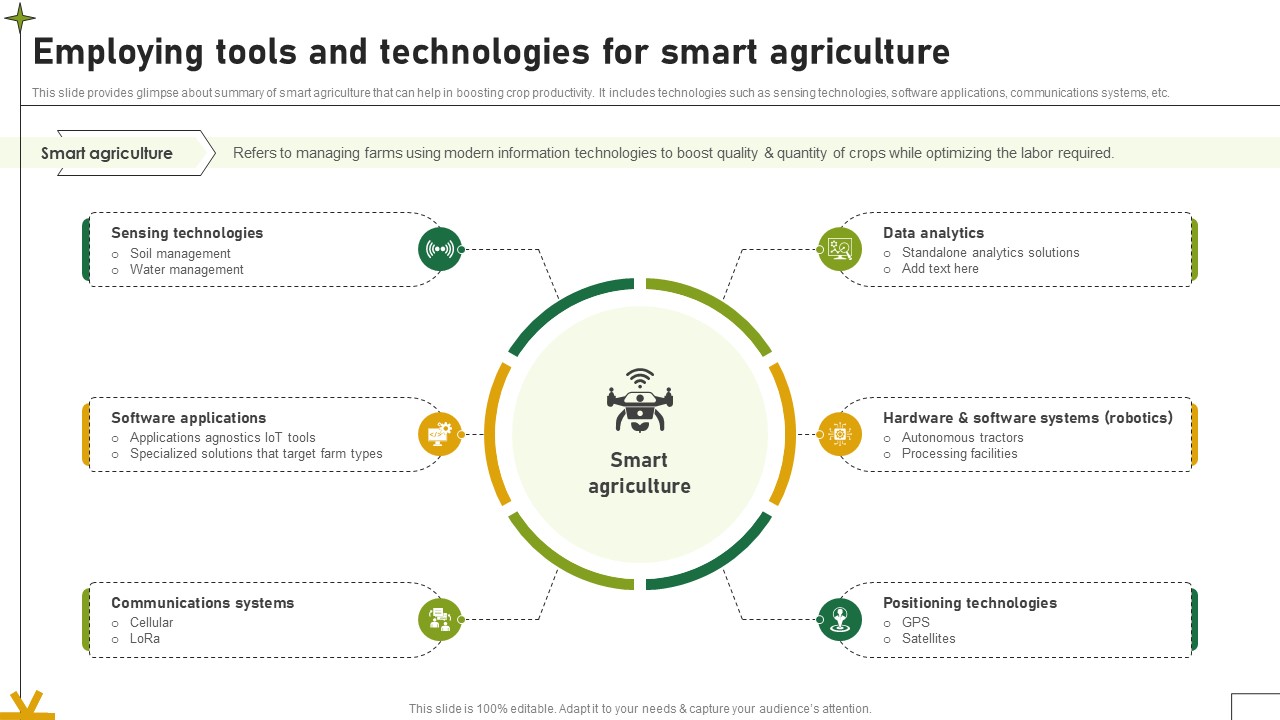 Employing tools and technologies for smart agriculture

This slide provides glimpse about summary of smart agriculture that can help in boosting crop productivity. It includes technologies such as sensing technologies, software applications, communications systems, etc.

Smart agriculture

Refers to managing farms using modern information technologies to boost quality & quantity of crops while optimizing the labor required.

Sensing technologies
○ Soil management
○ Water management

Software applications
○ Applications agnostics IoT tools
○ Specialized solutions that target farm types

Communications systems
○ Cellular
○ LoRa

Smart agriculture

Data analytics
○ Standalone analytics solutions
○ Add text here

Hardware & software systems (robotics)
○ Autonomous tractors
○ Processing facilities

Positioning technologies
○ GPS
○ Satellites

This slide is 100% editable. Adapt it to your needs & capture your audience's attention.